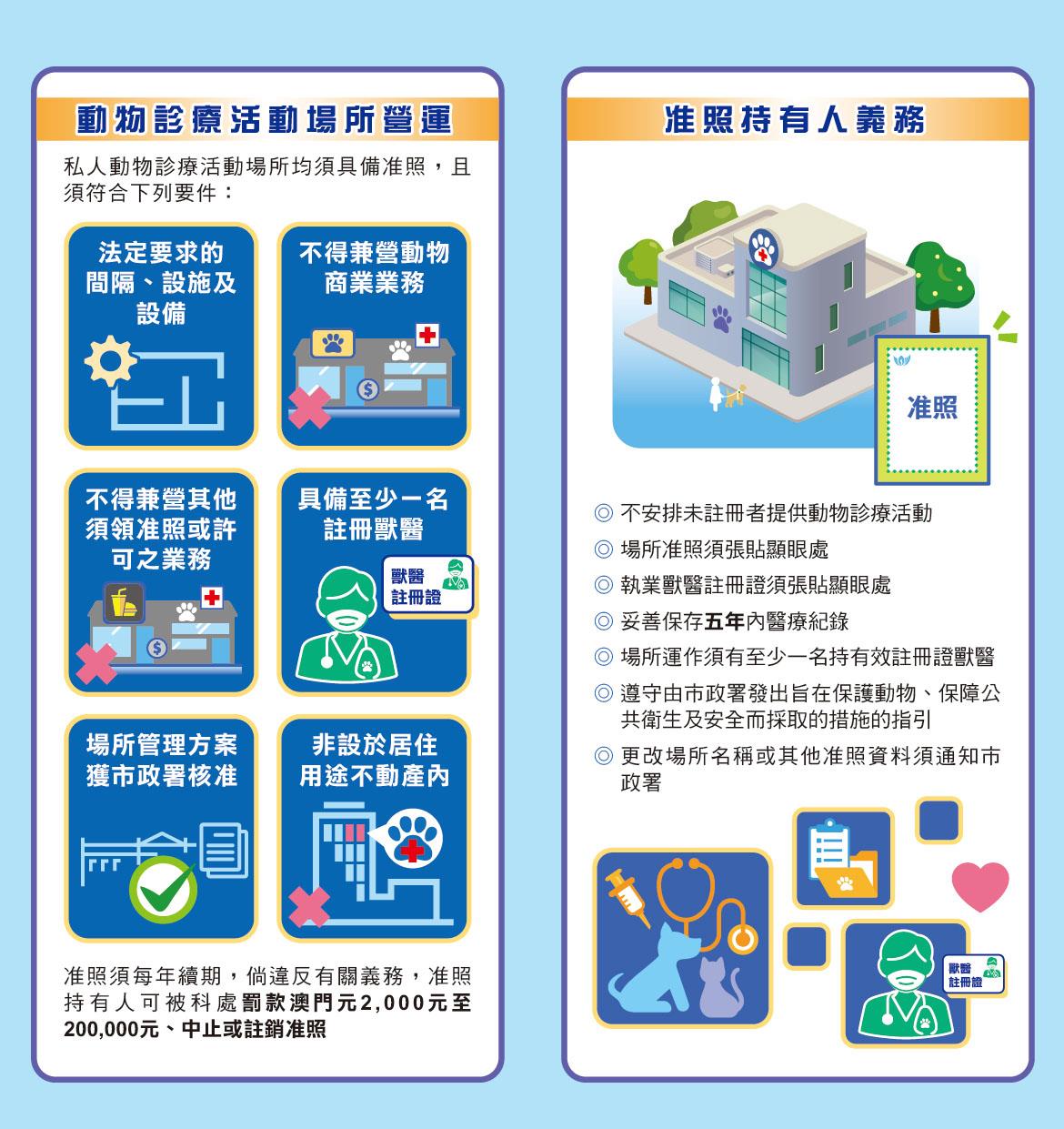 動物診療活動場所營運

私人動物診療活動場所均須具備准照，且須符合下列要件：

法定要求的間隔、設施及設備

不得兼營動物商業業務

不得兼營其他須領准照或許可之業務

具備至少一名註冊獸醫

獸醫註冊證

場所管理方案獲市政署核准

非設於居住用途不動產內

准照須每年續期，倘違反有關義務，准照持有人可被科處罰款澳門元2,000元至200,000元、中止或註銷准照

准照持有人義務

准照

◎ 不安排未註冊者提供動物診療活動
◎ 場所准照須張貼顯眼處
◎ 執業獸醫註冊證須張貼顯眼處
◎ 妥善保存五年內醫療紀錄
◎ 場所運作須有至少一名持有效註冊證獸醫
◎ 遵守由市政署發出旨在保護動物、保障公共衛生及安全而採取的措施的指引
◎ 更改場所名稱或其他准照資料須通知市政署

獸醫註冊證